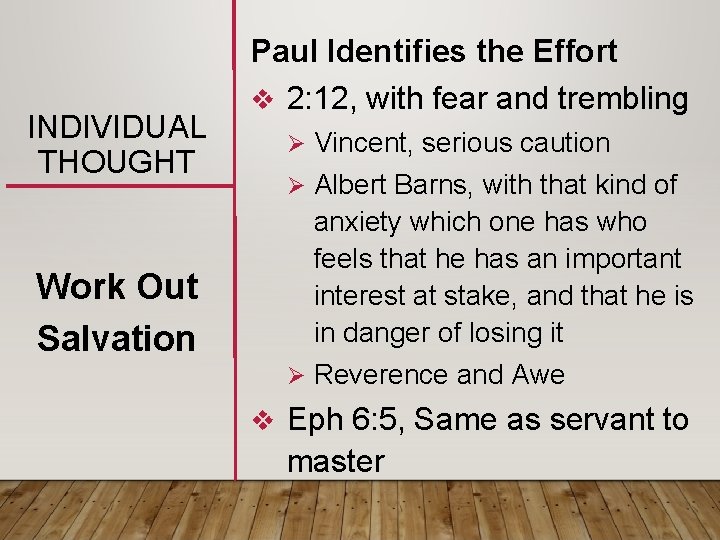 INDIVIDUAL THOUGHT

Work Out Salvation

Paul Identifies the Effort

❖ 2:12, with fear and trembling

➢ Vincent, serious caution

➢ Albert Barns, with that kind of anxiety which one has who feels that he has an important interest at stake, and that he is in danger of losing it

➢ Reverence and Awe

❖ Eph 6:5, Same as servant to master